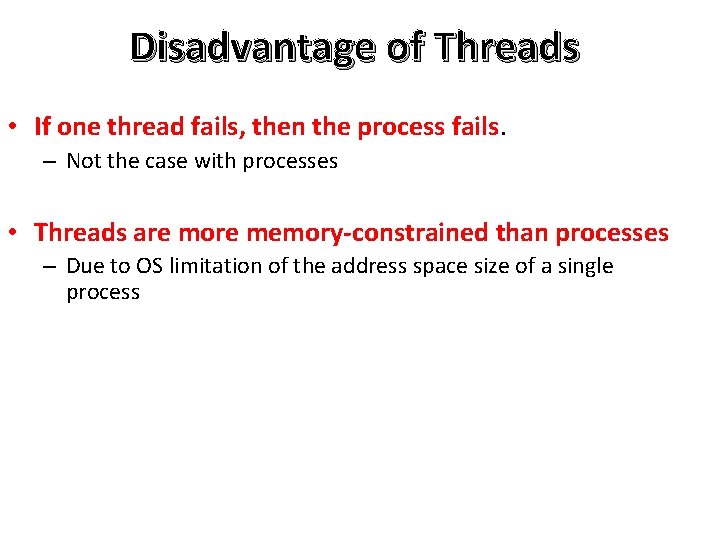 Disadvantage of Threads

• If one thread fails, then the process fails.
– Not the case with processes

• Threads are more memory-constrained than processes
– Due to OS limitation of the address space size of a single process